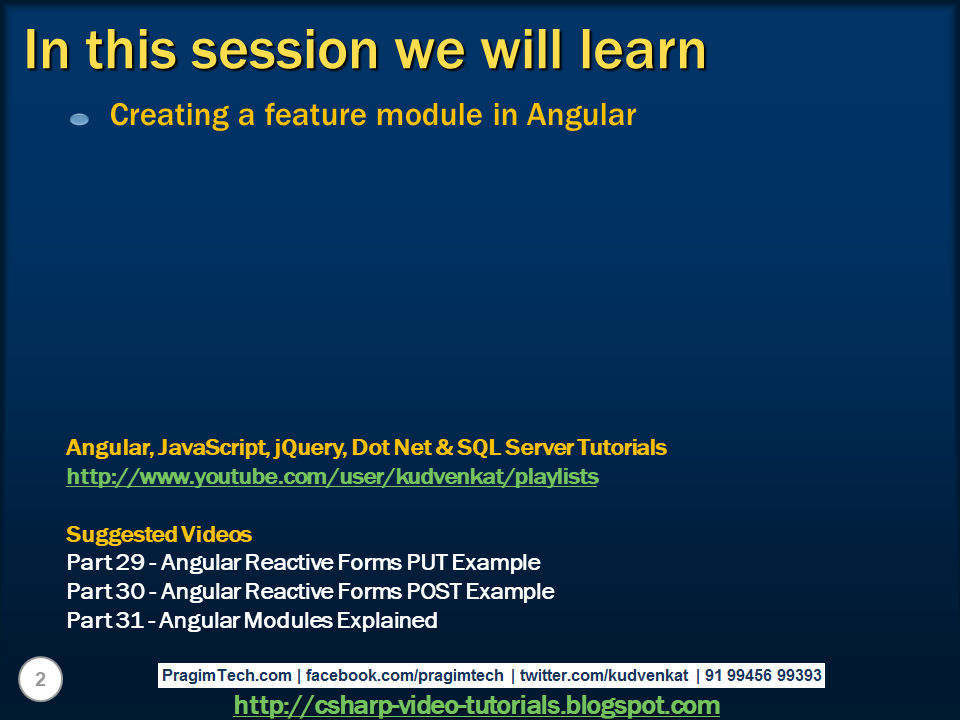 In this session we will learn

Creating a feature module in Angular

Angular, JavaScript, jQuery, Dot Net & SQL Server Tutorials
http://www.youtube.com/user/kudvenkat/playlists

Suggested Videos
Part 29 - Angular Reactive Forms PUT Example
Part 30 - Angular Reactive Forms POST Example
Part 31 - Angular Modules Explained

2

PragimTech.com | facebook.com/pragimtech | twitter.com/kudvenkat | 91 99456 99393

http://csharp-video-tutorials.blogspot.com